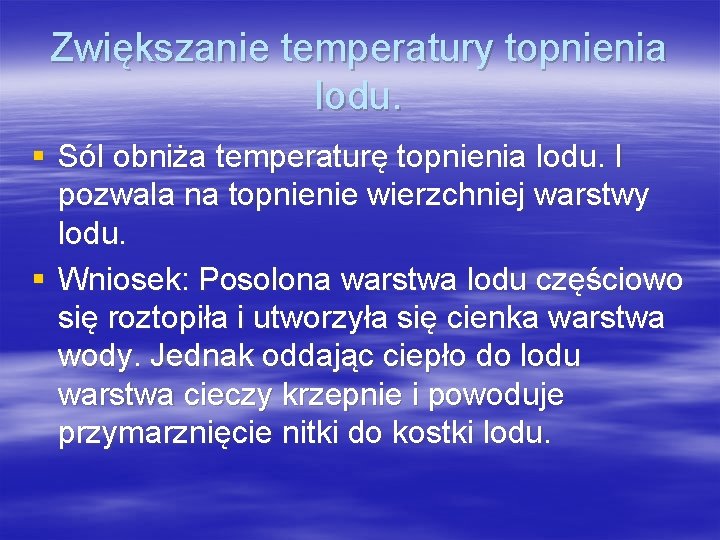 Zwiększanie temperatury topnienia lodu.

▪ Sól obniża temperaturę topnienia lodu. I pozwala na topnienie wierzchniej warstwy lodu.
▪ Wniosek: Posolona warstwa lodu częściowo się roztopiła i utworzyła się cienka warstwa wody. Jednak oddając ciepło do lodu warstwa cieczy krzepnie i powoduje przymarznięcie nitki do kostki lodu.